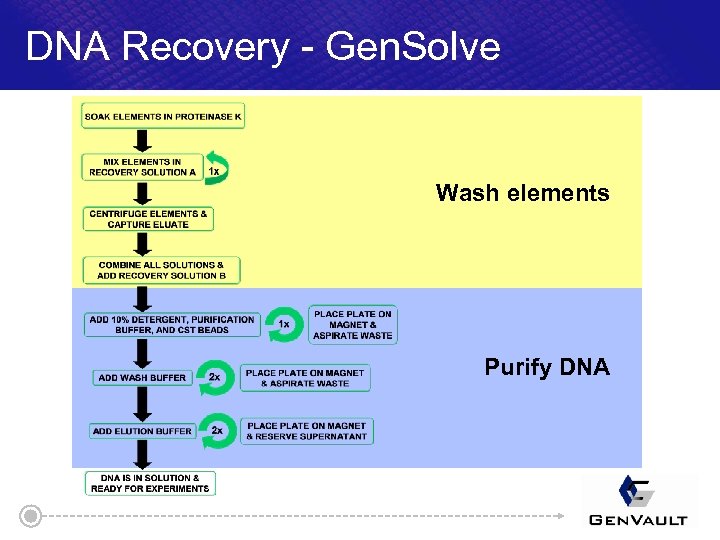 DNA Recovery - GenSolve

SOAK ELEMENTS IN PROTEINASE K

MIX ELEMENTS IN RECOVERY SOLUTION A

1x

CENTRIFUGE ELEMENTS & CAPTURE ELUATE

COMBINE ALL SOLUTIONS & ADD RECOVERY SOLUTION B

Wash elements

ADD 10% DETERGENT, PURIFICATION BUFFER, AND CST BEADS

1x

PLACE PLATE ON MAGNET & ASPIRATE WASTE

ADD WASH BUFFER

2x

PLACE PLATE ON MAGNET & ASPIRATE WASTE

ADD ELUTION BUFFER

2x

PLACE PLATE ON MAGNET & RESERVE SUPERNATANT

Purify DNA

DNA IS IN SOLUTION & READY FOR EXPERIMENTS

GENVAULT